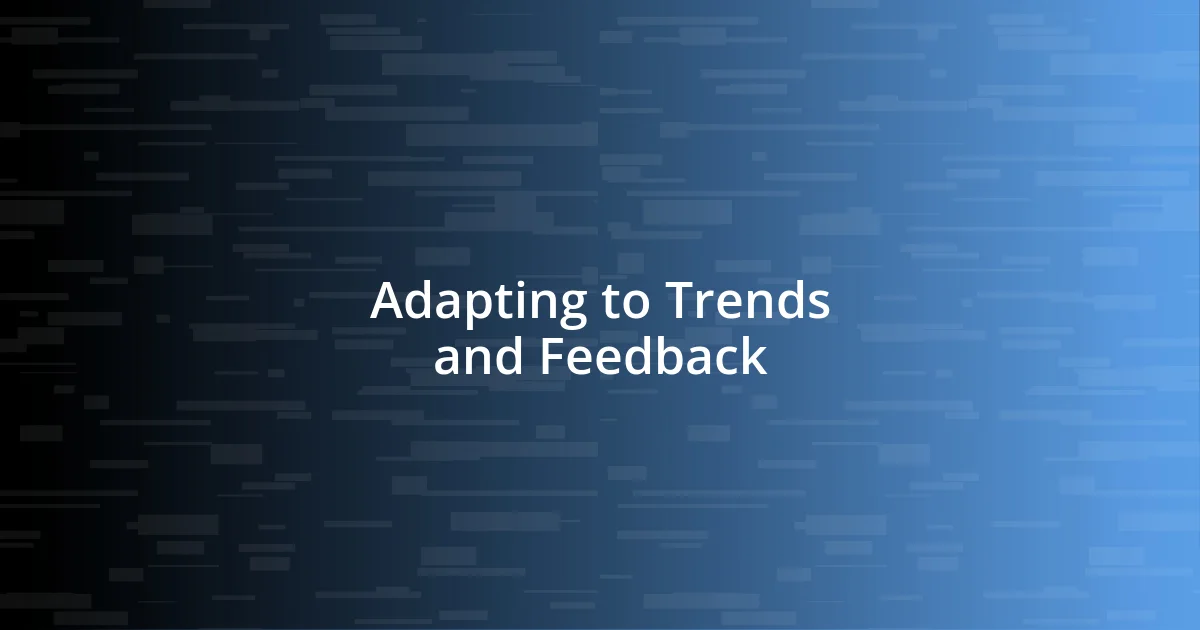 Adapting to Trends and Feedback